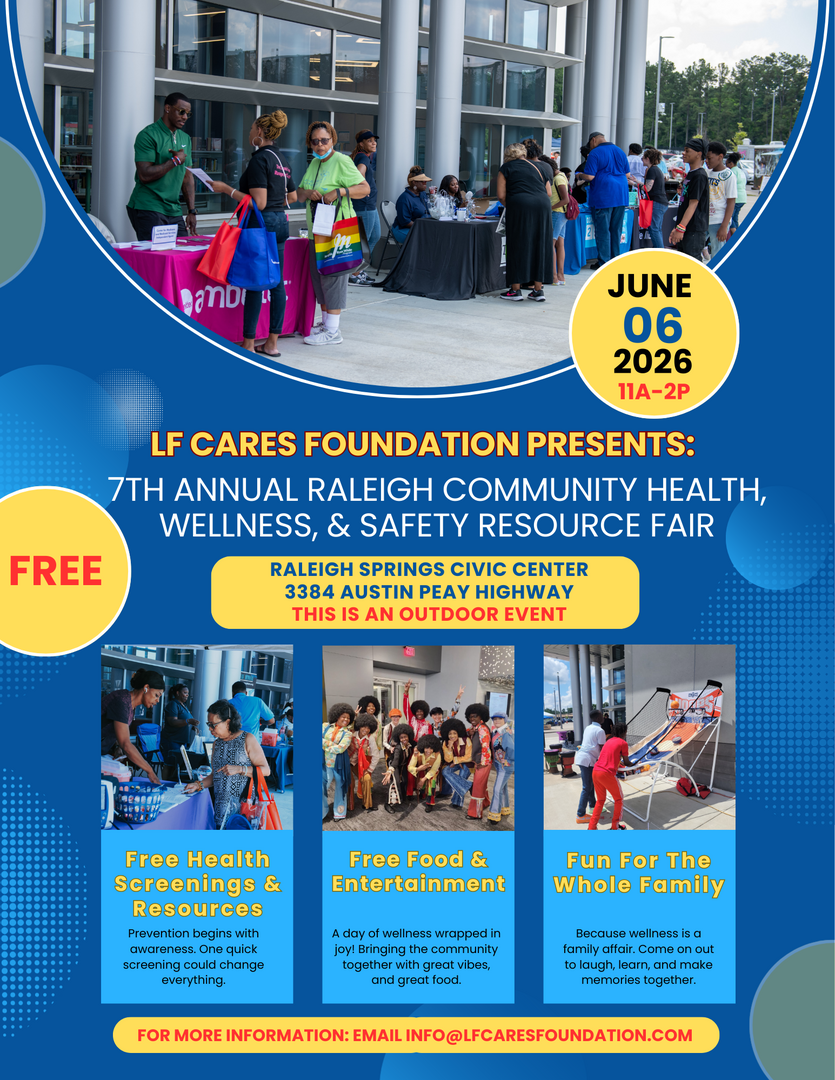 JUNE
06
2026
11A-2P

LF CARES FOUNDATION PRESENTS:

7TH ANNUAL RALEIGH COMMUNITY HEALTH, WELLNESS, & SAFETY RESOURCE FAIR

FREE

RALEIGH SPRINGS CIVIC CENTER
3384 AUSTIN PEAY HIGHWAY
THIS IS AN OUTDOOR EVENT

Free Health Screenings & Resources

Prevention begins with awareness. One quick screening could change everything.

Free Food & Entertainment

A day of wellness wrapped in joy! Bringing the community together with great vibes, and great food.

Fun For The Whole Family

Because wellness is a family affair. Come on out to laugh, learn, and make memories together.

FOR MORE INFORMATION: EMAIL INFO@LFCARESFOUNDATION.COM